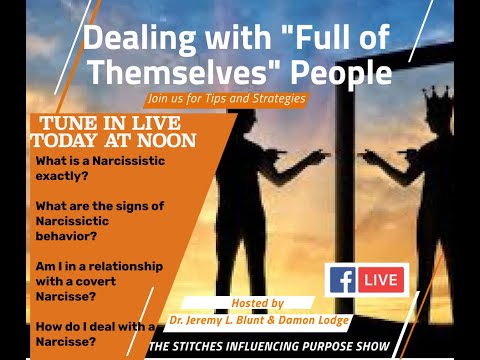 Dealing with "Full of Themselves" People

Join us for Tips and Strategies

TUNE IN LIVE TODAY AT NOON

What is a Narcissistic exactly?

What are the signs of Narcissictic behavior?

Am I in a relationship with a covert Narcisse?

How do I deal with a Narcisse?

f LIVE

Hosted by
Dr. Jeremy L. Blunt & Damon Lodge

THE STITCHES INFLUENCING PURPOSE SHOW